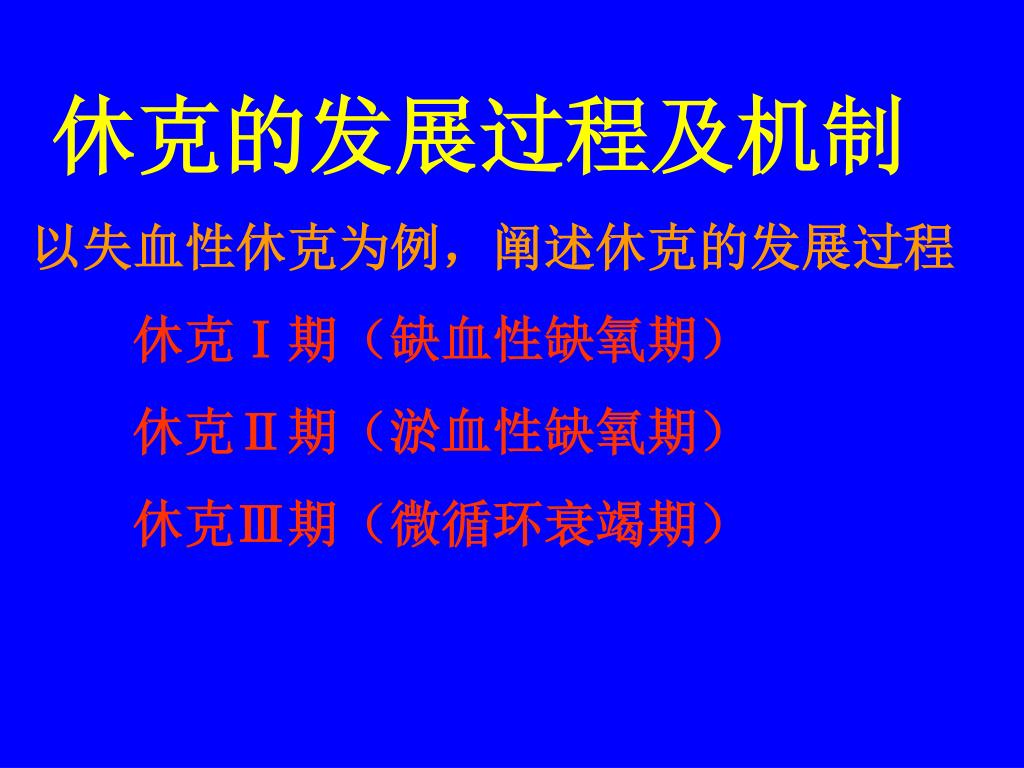 休克的发展过程及机制

以失血性休克为例，阐述休克的发展过程

休克Ⅰ期（缺血性缺氧期）

休克Ⅱ期（淤血性缺氧期）

休克Ⅲ期（微循环衰竭期）